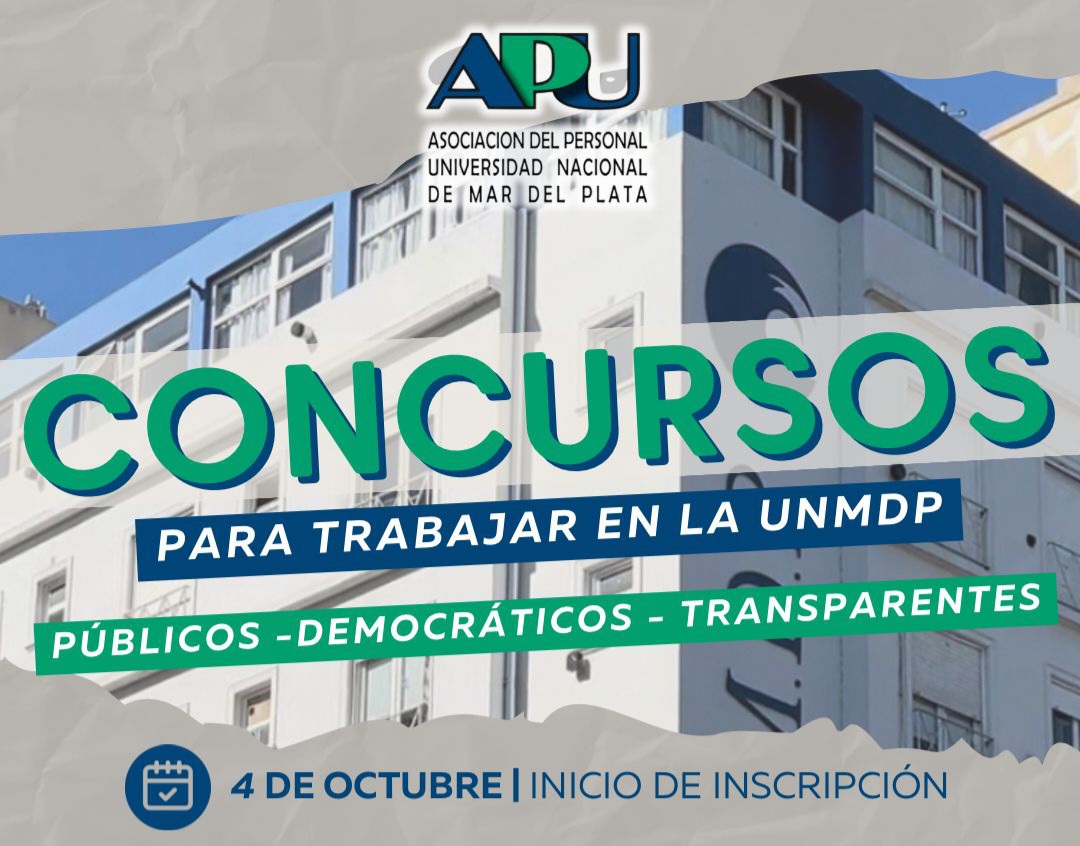 APU
ASOCIACION DEL PERSONAL
UNIVERSIDAD NACIONAL
DE MAR DEL PLATA

CONCURSOS

PARA TRABAJAR EN LA UNMDP

PÚBLICOS -DEMOCRÁTICOS - TRANSPARENTES

4 DE OCTUBRE | INICIO DE INSCRIPCIÓN